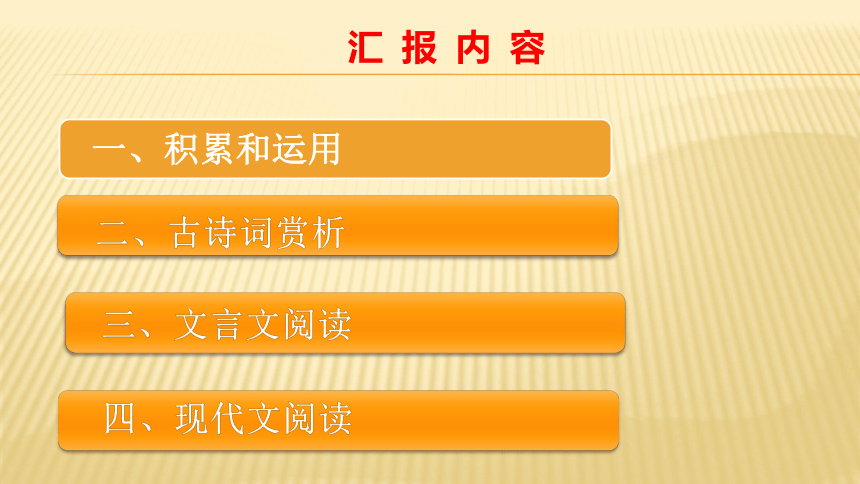 汇 报 内 容

一、积累和运用

二、古诗词赏析

三、文言文阅读

四、现代文阅读